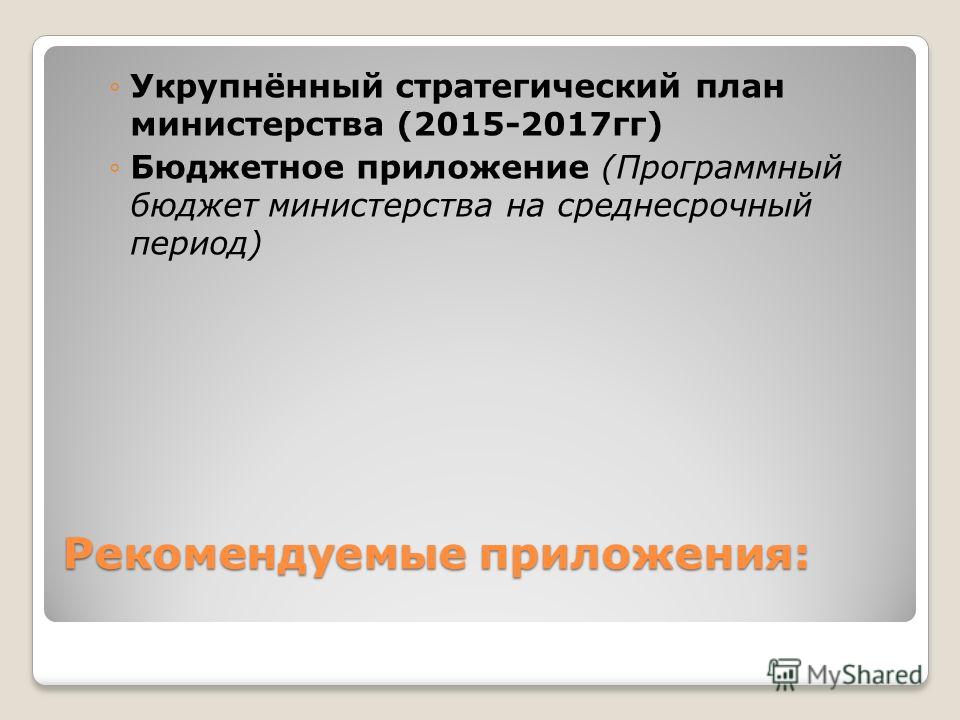 ◦ Укрупнённый стратегический план министерства (2015-2017гг)

◦ Бюджетное приложение (Программный бюджет министерства на среднесрочный период)

Рекомендуемые приложения:

MyShared